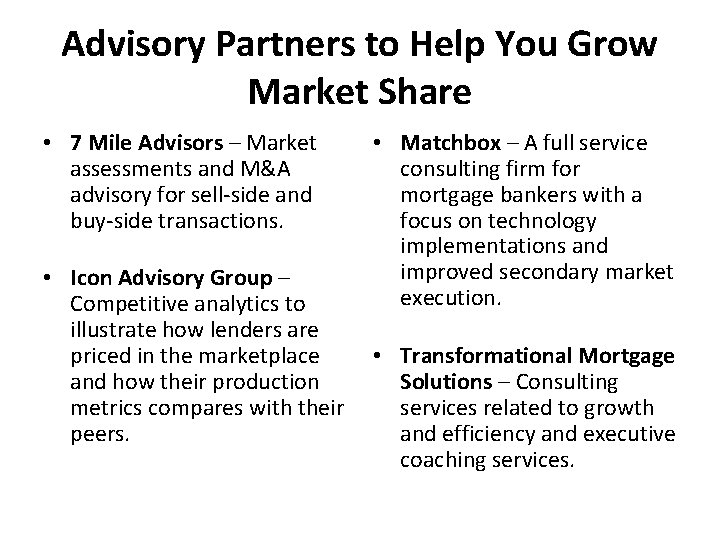 Advisory Partners to Help You Grow Market Share

• 7 Mile Advisors – Market assessments and M&A advisory for sell-side and buy-side transactions.

• Icon Advisory Group – Competitive analytics to illustrate how lenders are priced in the marketplace and how their production metrics compares with their peers.

• Matchbox – A full service consulting firm for mortgage bankers with a focus on technology implementations and improved secondary market execution.

• Transformational Mortgage Solutions – Consulting services related to growth and efficiency and executive coaching services.